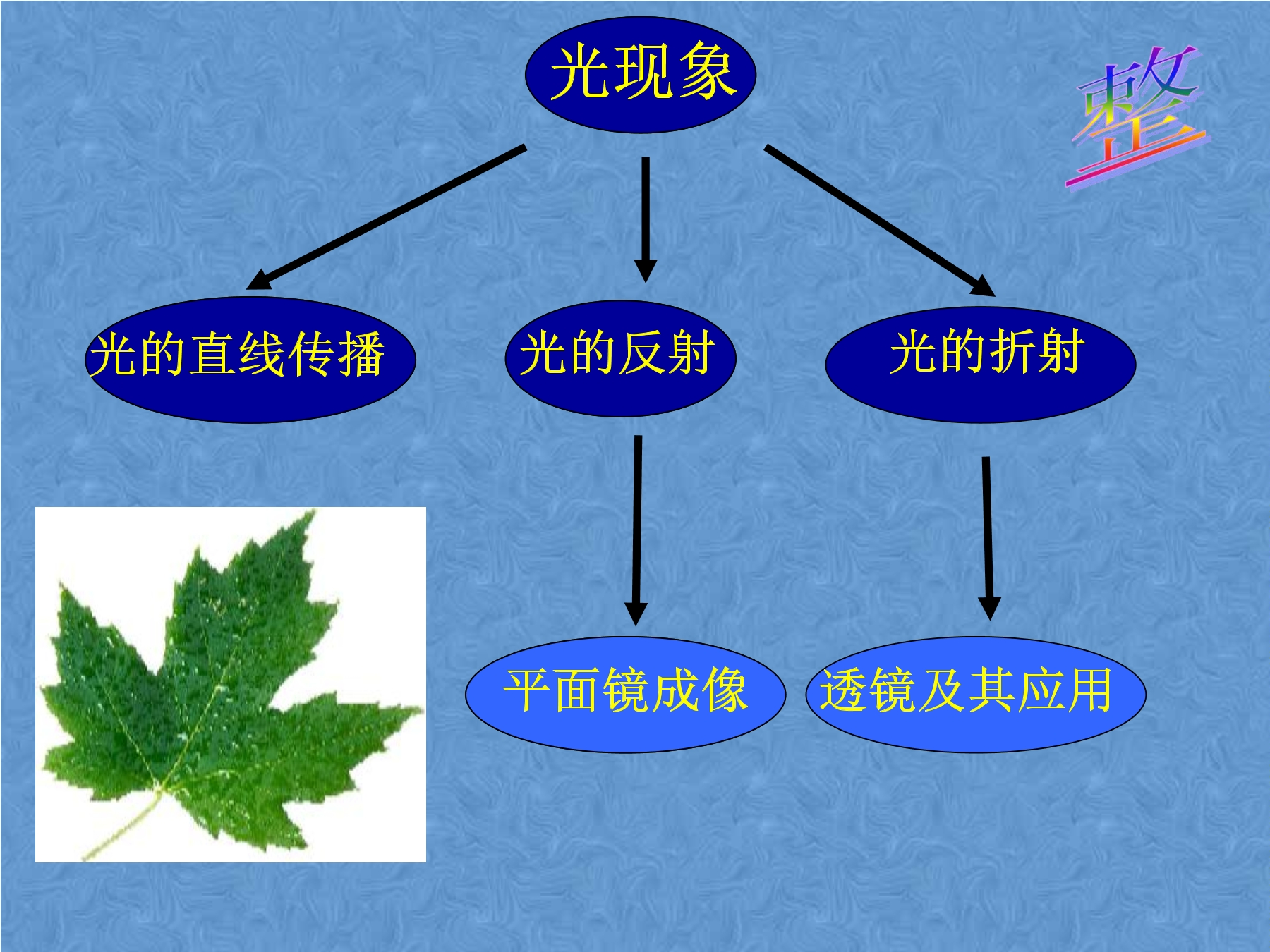 光现象

整

光的直线传播

光的反射

光的折射

平面镜成像

透镜及其应用